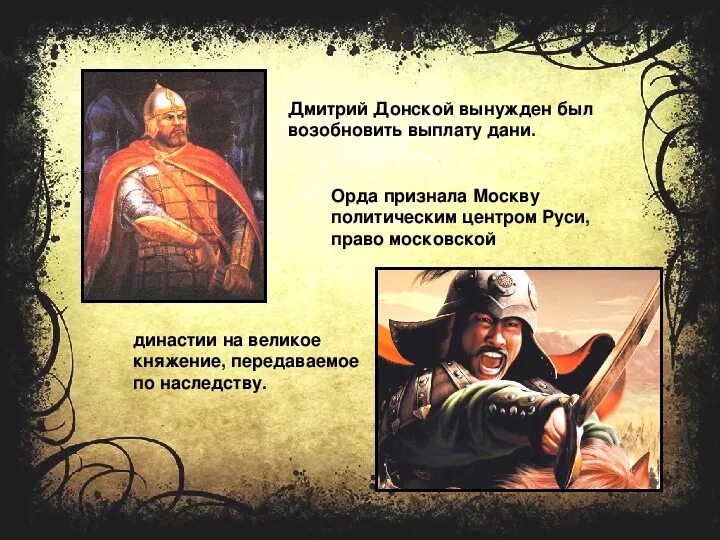 Дмитрий Донской вынужден был возобновить выплату дани.

Орда признала Москву политическим центром Руси, право московской

династии на великое княжение, передаваемое по наследству.